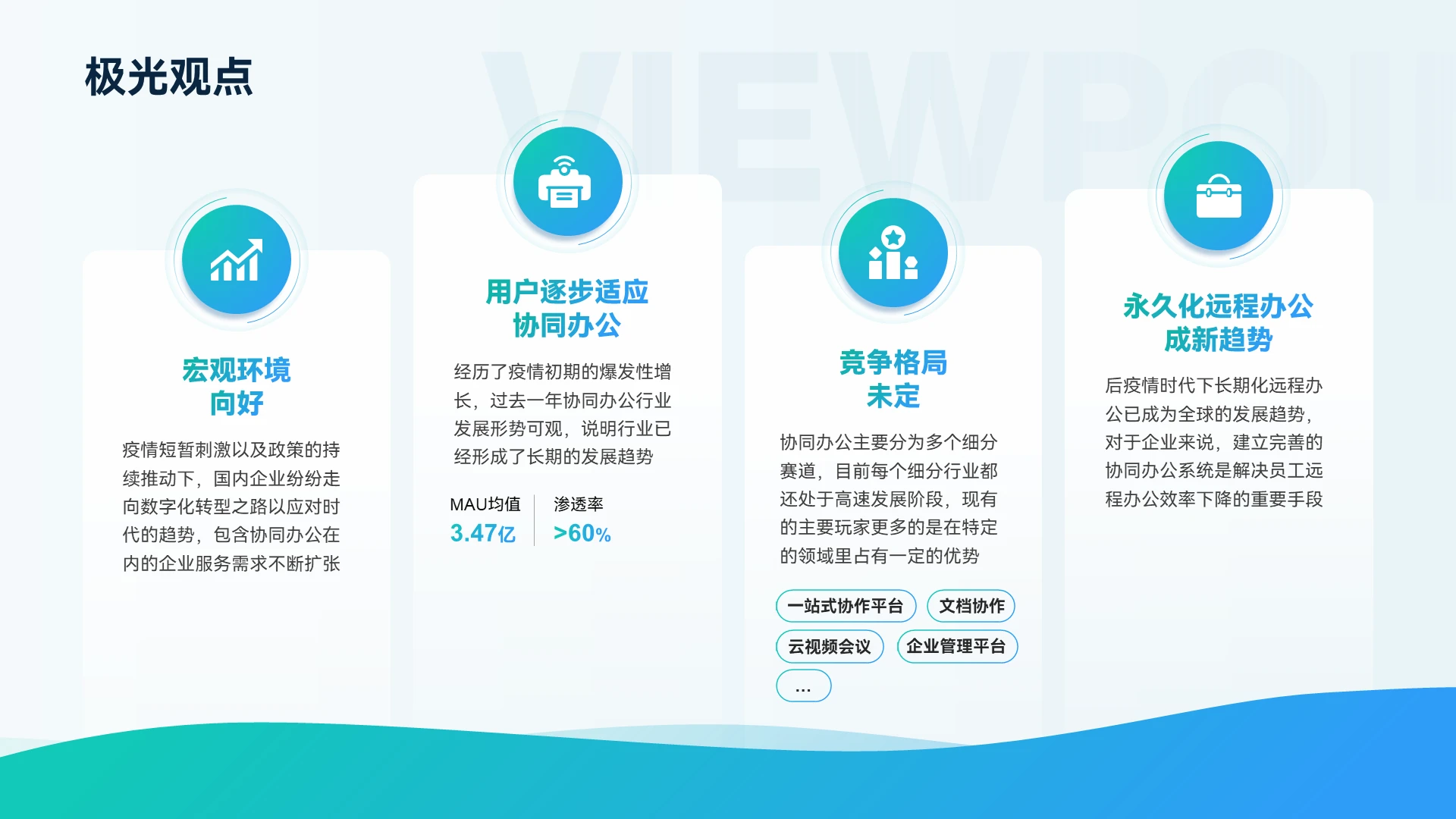 极光观点

VIEWPOI

宏观环境向好

疫情短暂刺激以及政策的持续推动下，国内企业纷纷走向数字化转型之路以应对时代的趋势，包含协同办公在内的企业服务需求不断扩张

用户逐步适应协同办公

经历了疫情初期的爆发性增长，过去一年协同办公行业发展形势可观，说明行业已经形成了长期的发展趋势

MAU均值
3.47亿

渗透率
>60%

竞争格局未定

协同办公主要分为多个细分赛道，目前每个细分行业都还处于高速发展阶段，现有的主要玩家更多的是在特定的领域里占有一定的优势

一站式协作平台
文档协作
云视频会议
企业管理平台
...

永久化远程办公成新趋势

后疫情时代下长期化远程办公已成为全球的发展趋势，对于企业来说，建立完善的协同办公系统是解决员工远程办公效率下降的重要手段